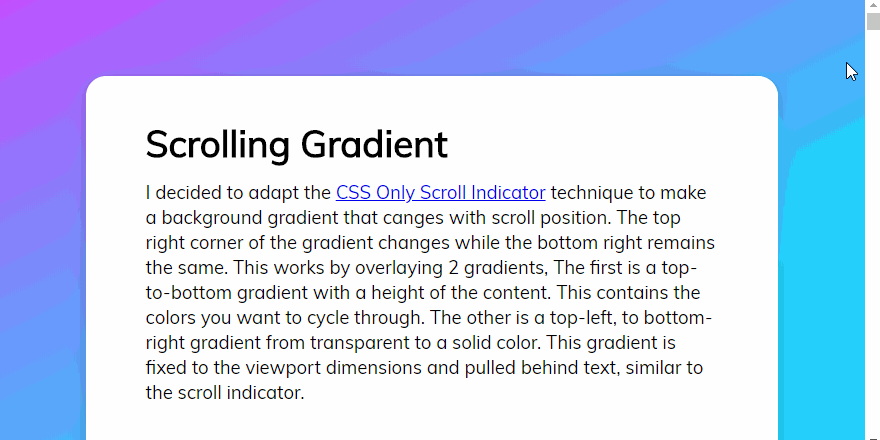 Scrolling Gradient

I decided to adapt the CSS Only Scroll Indicator technique to make a background gradient that canges with scroll position. The top right corner of the gradient changes while the bottom right remains the same. This works by overlaying 2 gradients, The first is a top-to-bottom gradient with a height of the content. This contains the colors you want to cycle through. The other is a top-left, to bottom-right gradient from transparent to a solid color. This gradient is fixed to the viewport dimensions and pulled behind text, similar to the scroll indicator.